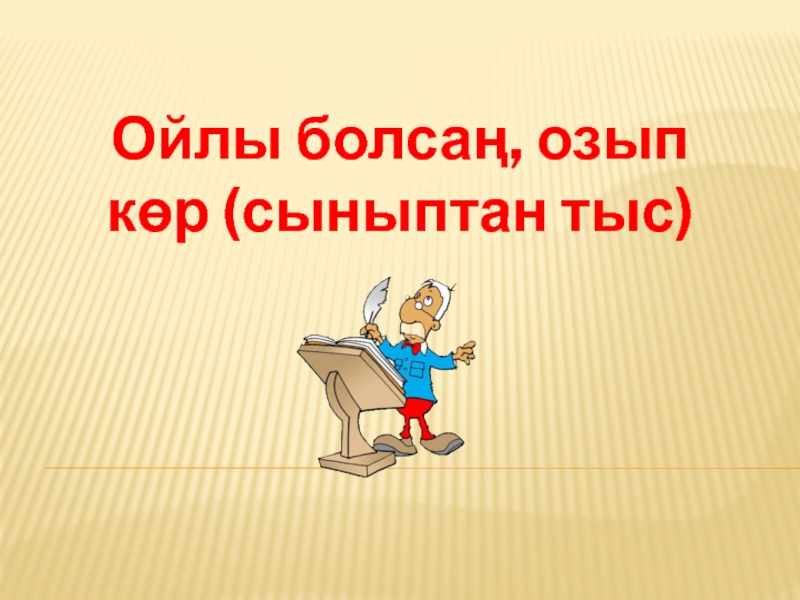 Ойлы болсаң, озып көр (сыныптан тыс)